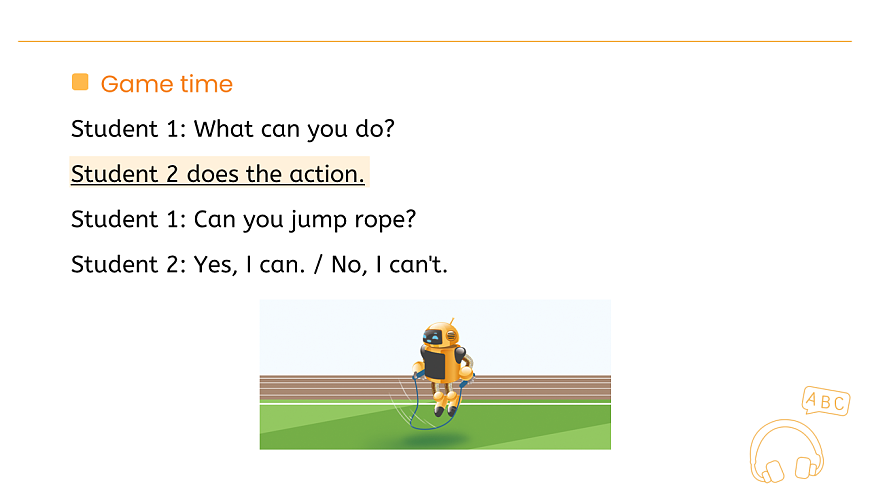 Game time

Student 1: What can you do?

Student 2 does the action.

Student 1: Can you jump rope?

Student 2: Yes, I can. / No, I can't.

ABC